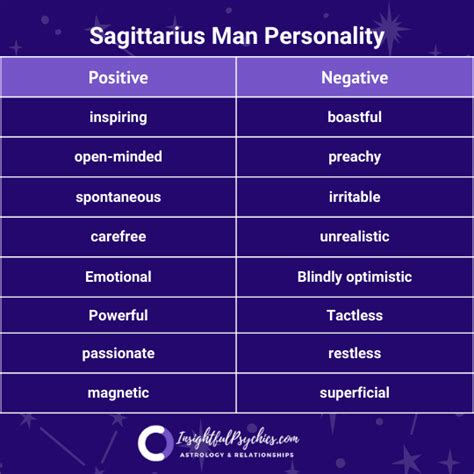 Sagittarius Man Personality

| Positive | Negative |
|---|---|
| inspiring | boastful |
| open-minded | preachy |
| spontaneous | irritable |
| carefree | unrealistic |
| Emotional | Blindly optimistic |
| Powerful | Tactless |
| passionate | restless |
| magnetic | superficial |

InsightfulPsychics.com
ASTROLOGY & RELATIONSHIPS